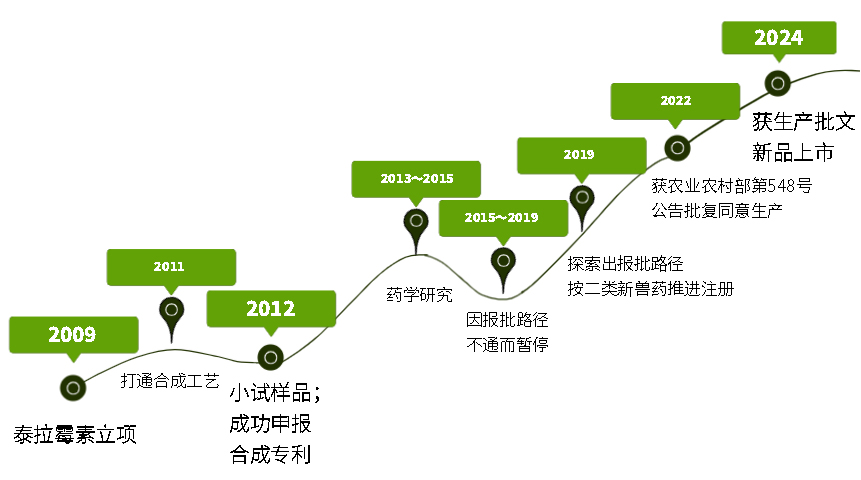 2009

泰拉霉素立项

2011

打通合成工艺

2012

小试样品；
成功申报
合成专利

2013~2015

药学研究

2015~2019

因报批路径
不通而暂停

2019

探索出报批路径
按二类新兽药推进注册

2022

获农业农村部第548号
公告批复同意生产

2024

获生产批文
新品上市